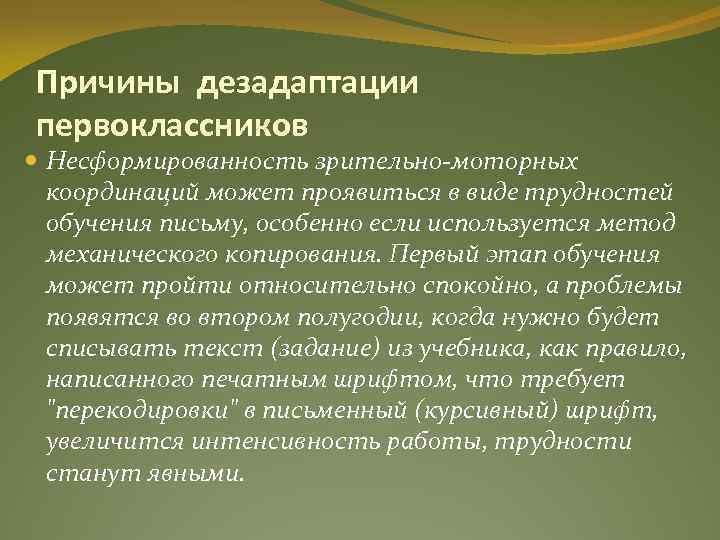 Причины дезадаптации первоклассников

Несформированность зрительно-моторных координаций может проявиться в виде трудностей обучения письму, особенно если используется метод механического копирования. Первый этап обучения может пройти относительно спокойно, а проблемы появятся во втором полугодии, когда нужно будет списывать текст (задание) из учебника, как правило, написанного печатным шрифтом, что требует "перекодировки" в письменный (курсивный) шрифт, увеличится интенсивность работы, трудности станут явными.